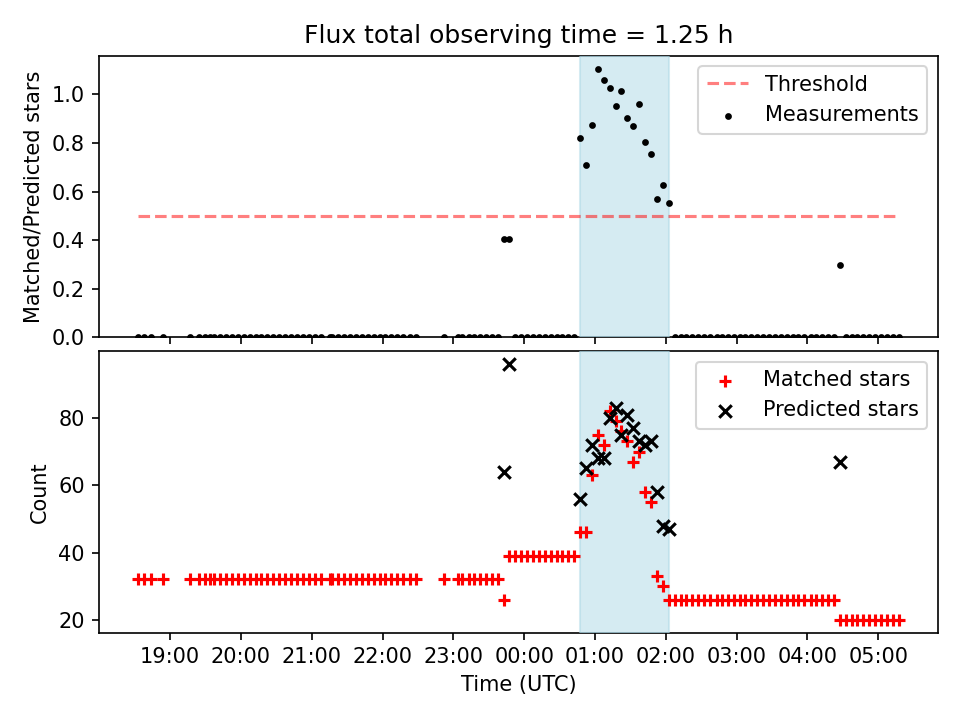 Flux total observing time = 1.25 h

Matched/Predicted stars

1.0
0.8
0.6
0.4
0.2
0.0

Threshold
Measurements

Count

80
60
40
20

Matched stars
Predicted stars

19:00
20:00
21:00
22:00
23:00
00:00
01:00
02:00
03:00
04:00
05:00

Time (UTC)